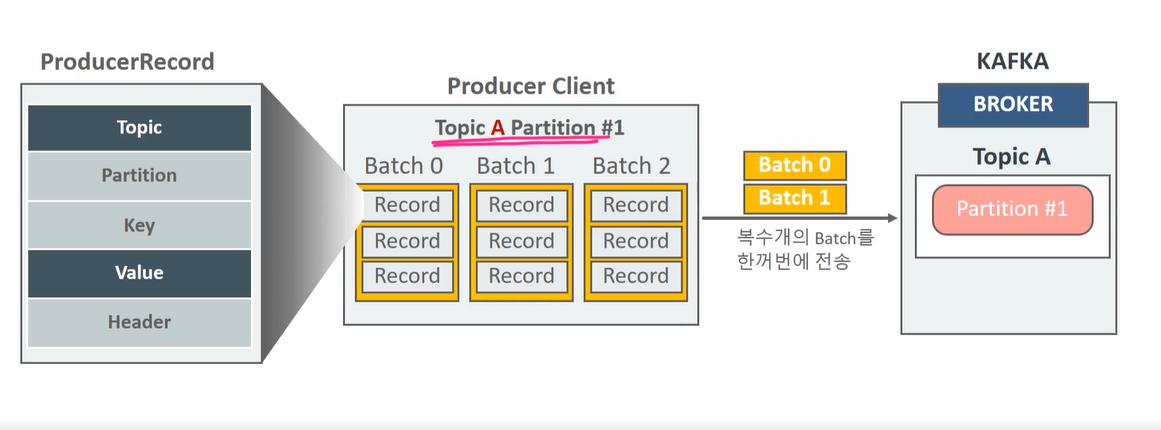 ProducerRecord

Topic
Partition
Key
Value
Header

Producer Client

Topic A Partition #1

Batch 0
Record
Record
Record

Batch 1
Record
Record
Record

Batch 2
Record
Record
Record

Batch 0
Batch 1

복수개의 Batch를 한꺼번에 전송

KAFKA

BROKER

Topic A

Partition #1